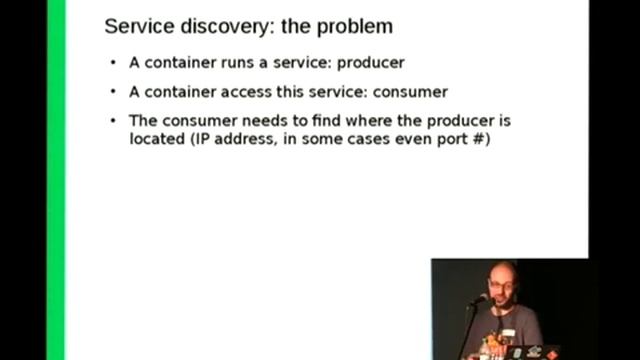 Service discovery: the problem

• A container runs a service: producer

• A container access this service: consumer

• The consumer needs to find where the producer is located (IP address, in some cases even port #)